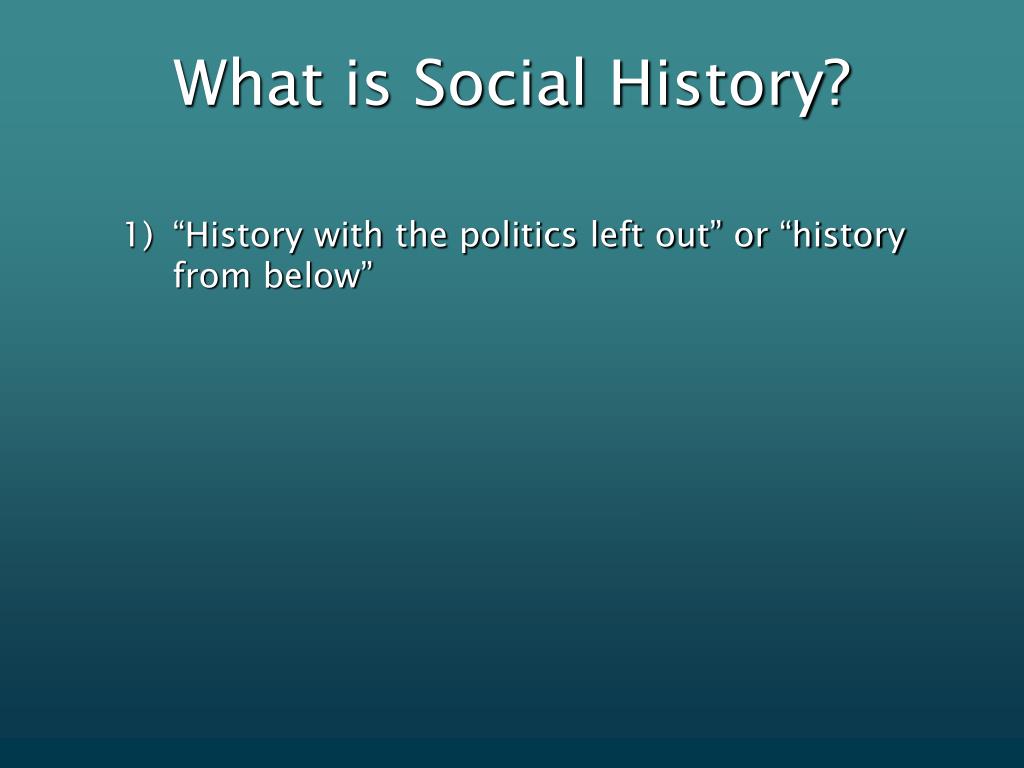 What is Social History?

1) “History with the politics left out” or “history from below”